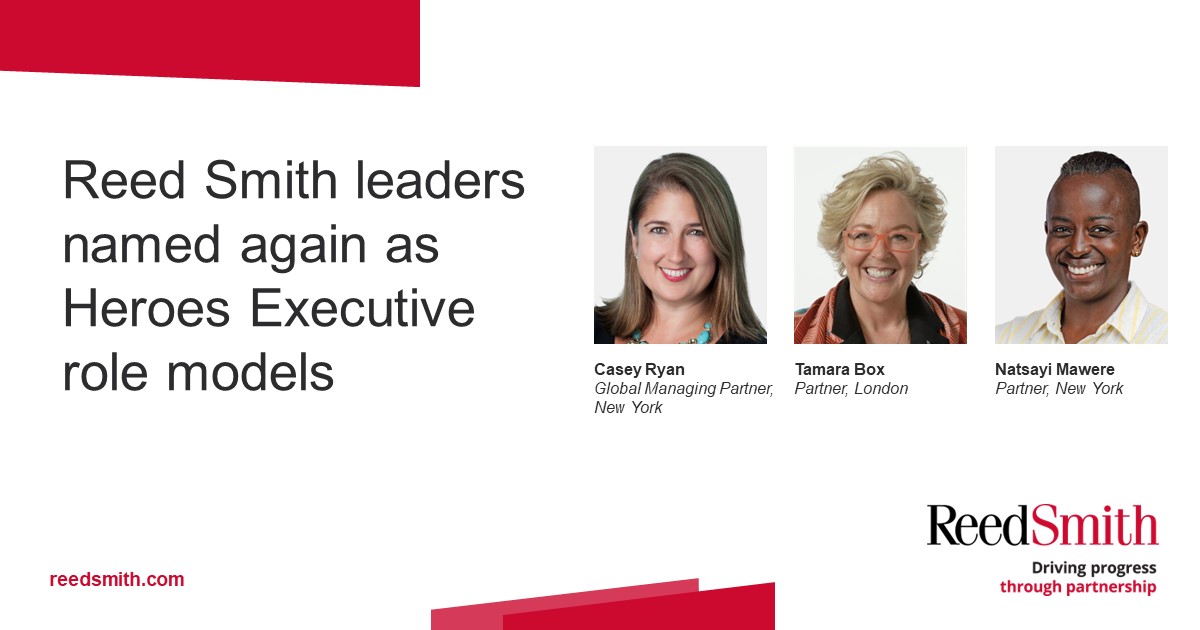 Reed Smith leaders named again as Heroes Executive role models

Casey Ryan
Global Managing Partner, New York

Tamara Box
Partner, London

Natsayi Mawere
Partner, New York

reedsmith.com

ReedSmith
Driving progress through partnership